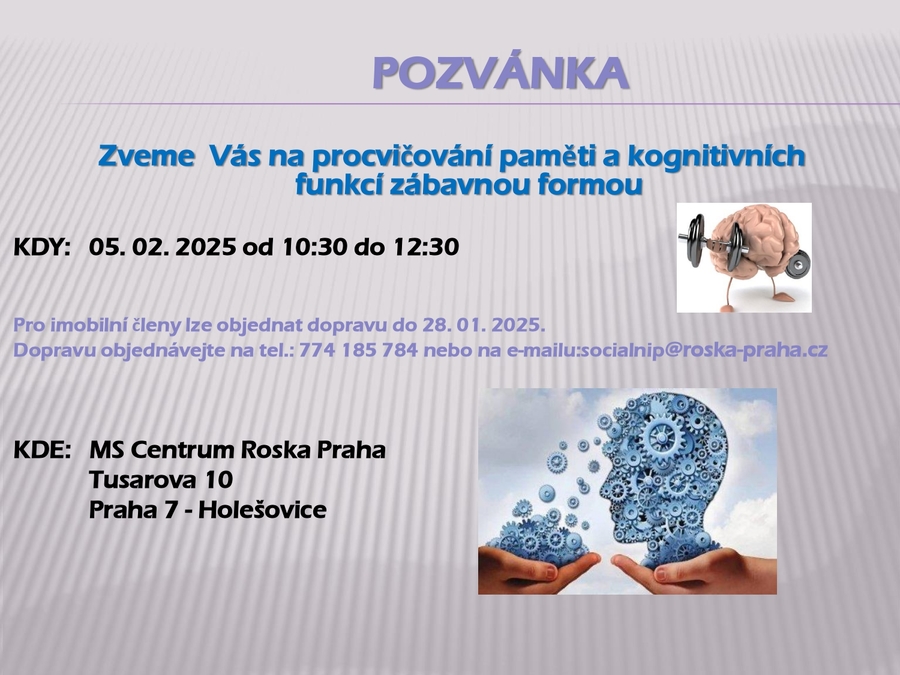 POZVÁNKA

Zveme  Vás na procvičování paměti a kognitivních funkcí zábavnou formou

KDY:   05. 02. 2025 od 10:30 do 12:30

Pro imobilní členy lze objednat dopravu do 28. 01. 2025.
Dopravu objednávejte na tel.: 774 185 784 nebo na e-mailu:socialnip@roska-praha.cz

KDE:   MS Centrum Roska Praha
Tusarova 10
Praha 7 - Holešovice